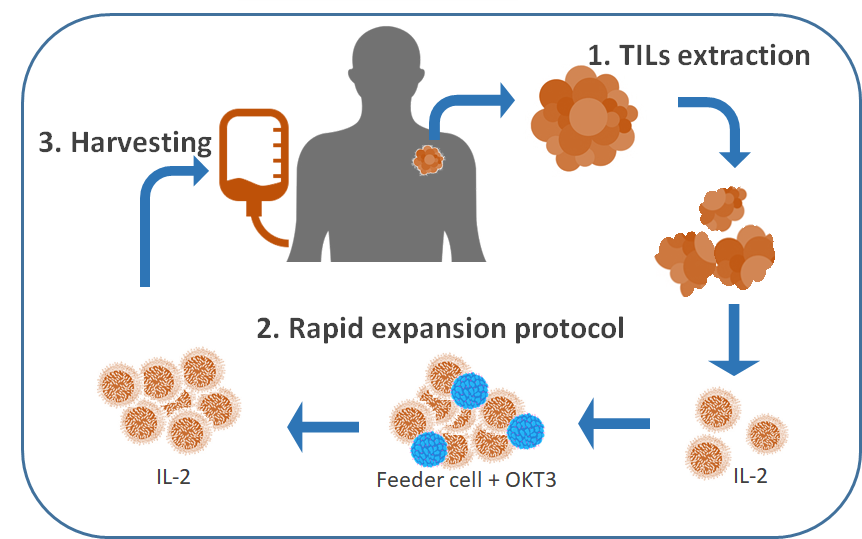 1. TILs extraction

3. Harvesting

2. Rapid expansion protocol

IL-2

Feeder cell + OKT3

IL-2